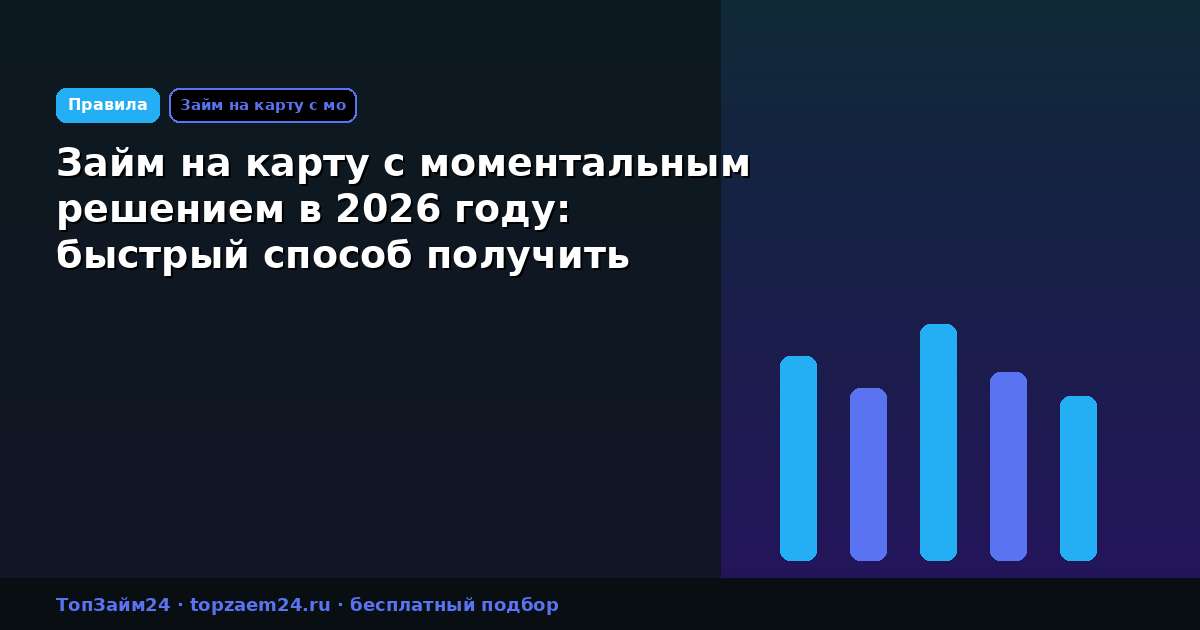 Правила
Займ на карту с мо

Займ на карту с моментальным решением в 2026 году: быстрый способ получить

ТопЗайм24 · topzaem24.ru · бесплатный подбор